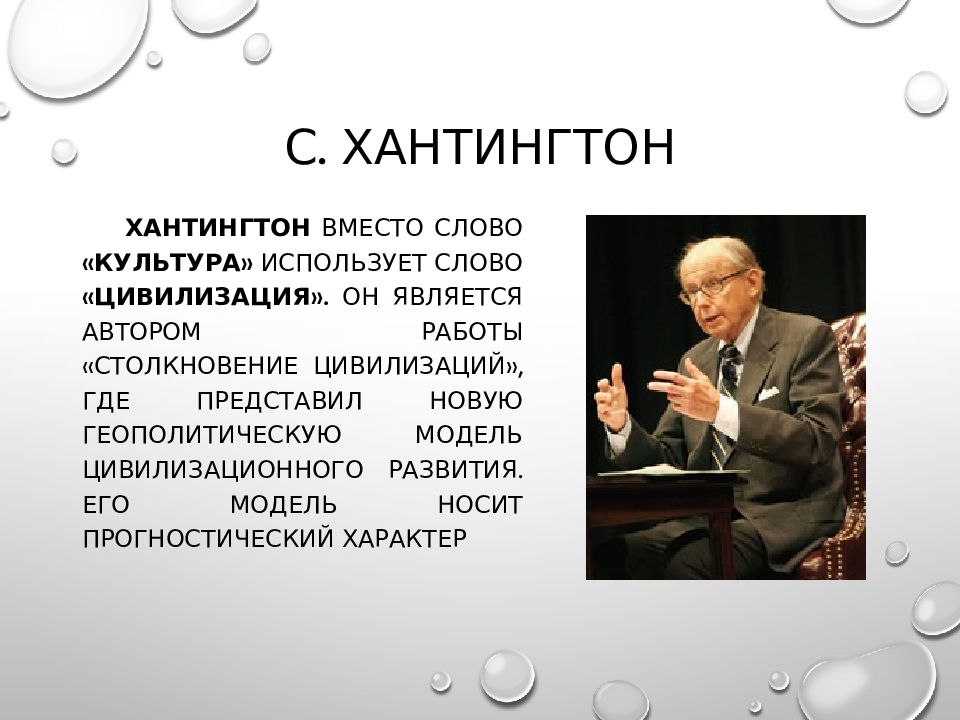 С. ХАНТИНГТОН

ХАНТИНГТОН ВМЕСТО СЛОВО «КУЛЬТУРА» ИСПОЛЬЗУЕТ СЛОВО «ЦИВИЛИЗАЦИЯ». ОН ЯВЛЯЕТСЯ АВТОРОМ РАБОТЫ «СТОЛКНОВЕНИЕ ЦИВИЛИЗАЦИЙ», ГДЕ ПРЕДСТАВИЛ НОВУЮ ГЕОПОЛИТИЧЕСКУЮ МОДЕЛЬ ЦИВИЛИЗАЦИОННОГО РАЗВИТИЯ. ЕГО МОДЕЛЬ НОСИТ ПРОГНОСТИЧЕСКИЙ ХАРАКТЕР